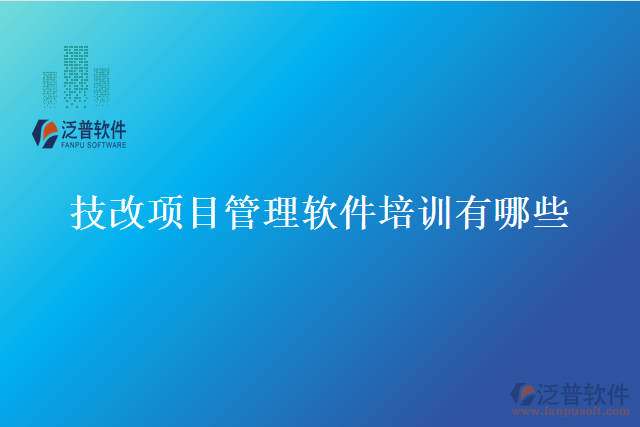 泛普软件
FANPU SOFTWARE

技改项目管理软件培训有哪些

泛普软件
www.fanpusoft.com